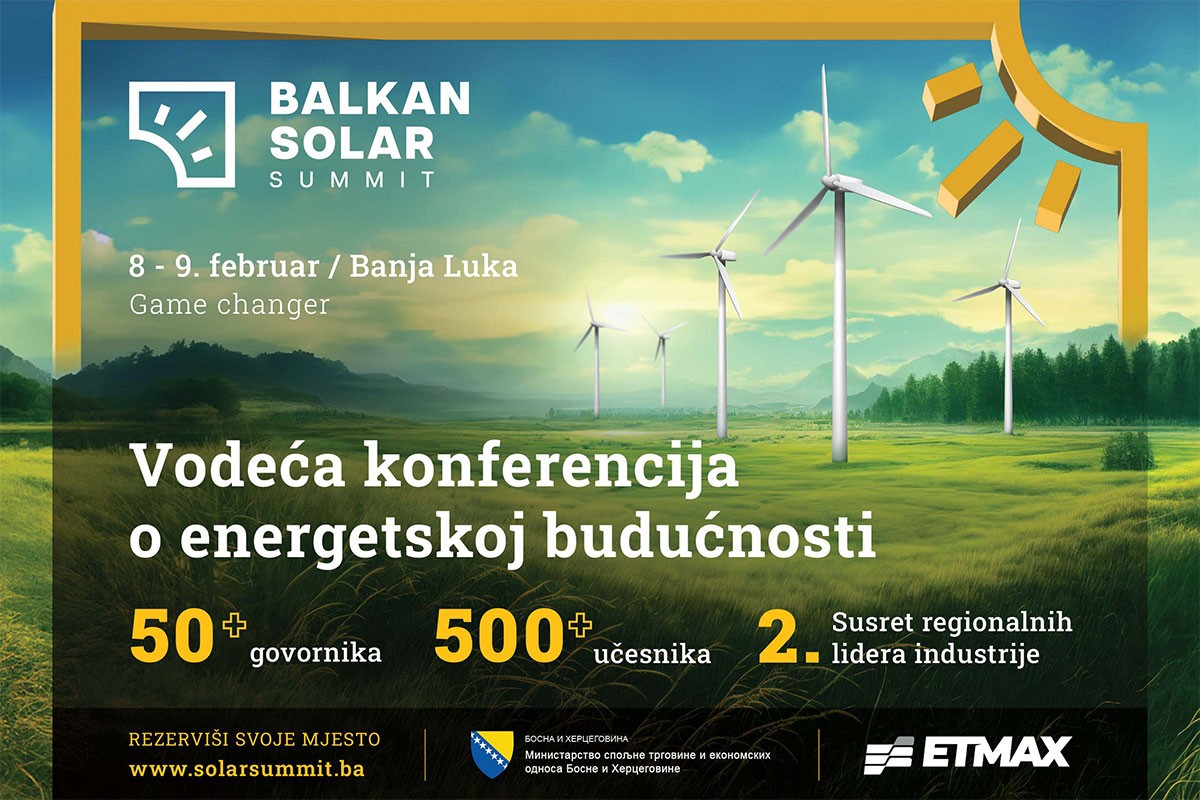 BALKAN SOLAR SUMMIT

8 - 9. februar / Banja Luka
Game changer

Vodeća konferencija o energetskoj budućnosti

50+ govornika

500+ učesnika

2. Susret regionalnih lidera industrije

REZERVIŠI SVOJE MJESTO
www.solarsummit.ba

БОСНА И ХЕРЦЕГОВИНА
Министарство спољне трговине и економских односа Босне и Херцеговине

ETMAX